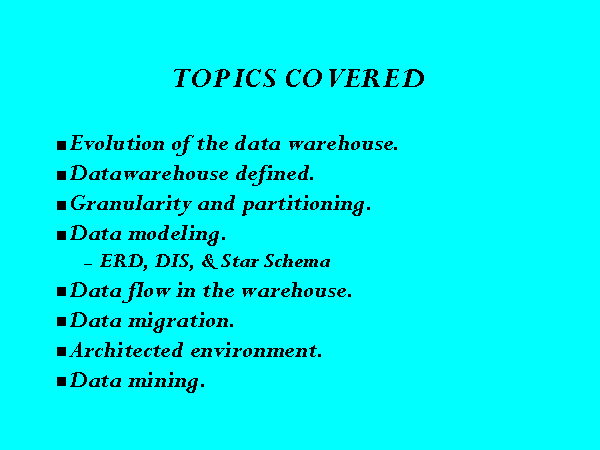 TOPICS COVERED

■ Evolution of the data warehouse.
■ Datawarehouse defined.
■ Granularity and partitioning.
■ Data modeling.
– ERD, DIS, & Star Schema
■ Data flow in the warehouse.
■ Data migration.
■ Architected environment.
■ Data mining.